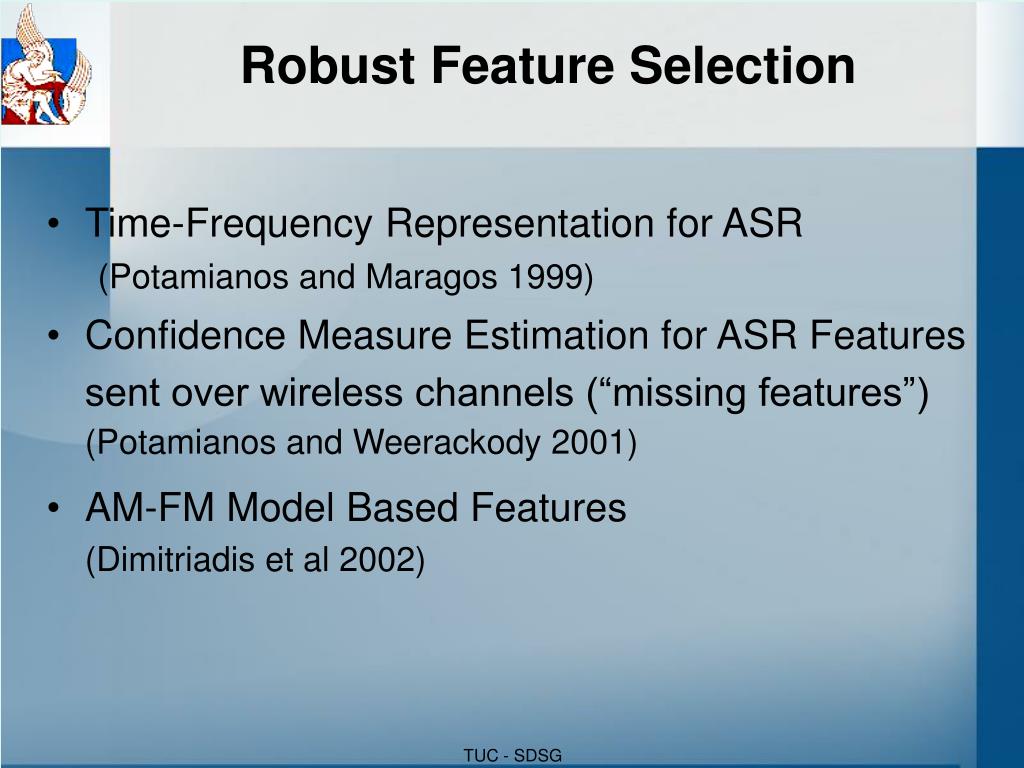 Robust Feature Selection

• Time-Frequency Representation for ASR
(Potamianos and Maragos 1999)

• Confidence Measure Estimation for ASR Features sent over wireless channels (“missing features”)
(Potamianos and Weerackody 2001)

• AM-FM Model Based Features
(Dimitriadis et al 2002)

TUC - SDSG